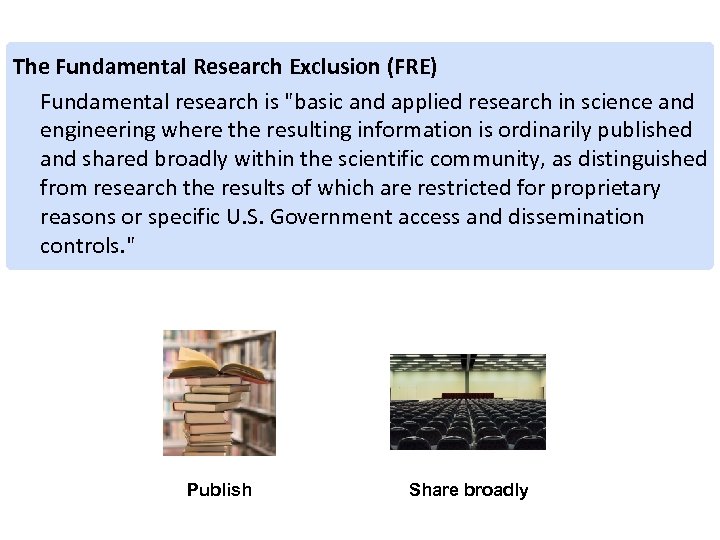 The Fundamental Research Exclusion (FRE)

Fundamental research is "basic and applied research in science and engineering where the resulting information is ordinarily published and shared broadly within the scientific community, as distinguished from research the results of which are restricted for proprietary reasons or specific U.S. Government access and dissemination controls."

Publish

Share broadly